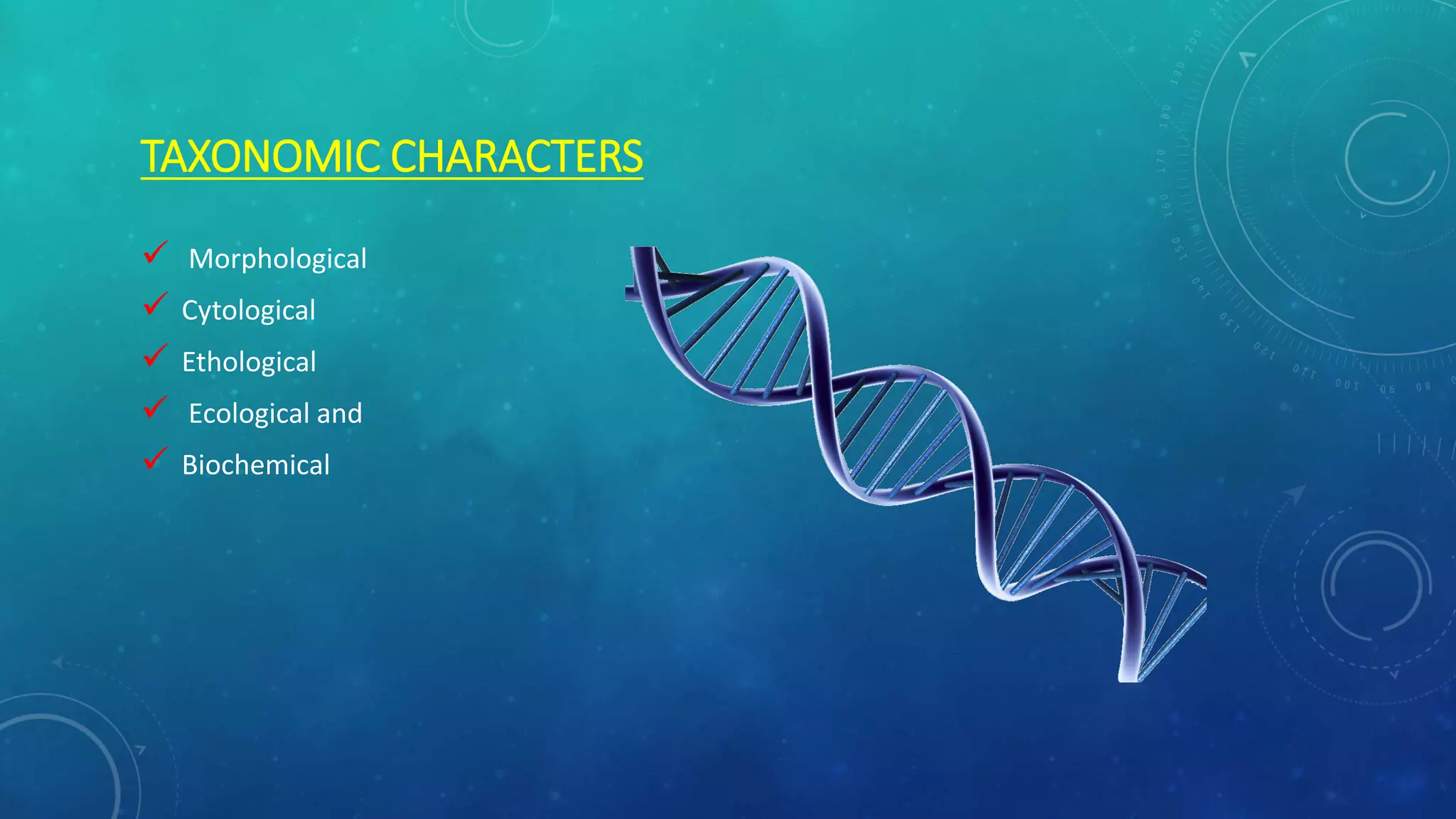 TAXONOMIC CHARACTERS

✓ Morphological
✓ Cytological
✓ Ethological
✓ Ecological and
✓ Biochemical